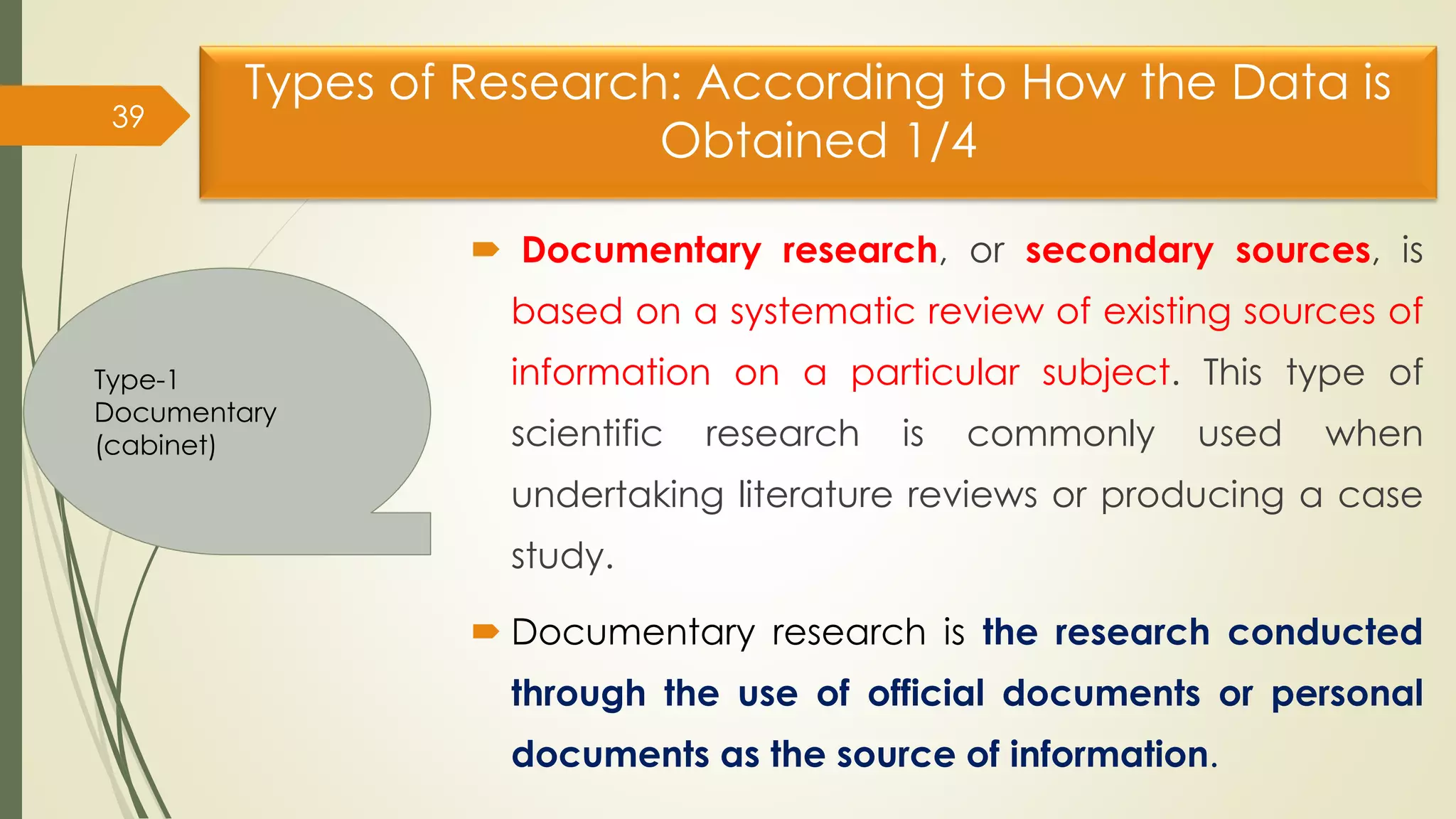 39

Types of Research: According to How the Data is Obtained 1/4

Type-1 Documentary (cabinet)

Documentary research, or secondary sources, is based on a systematic review of existing sources of information on a particular subject. This type of scientific research is commonly used when undertaking literature reviews or producing a case study.

Documentary research is the research conducted through the use of official documents or personal documents as the source of information.